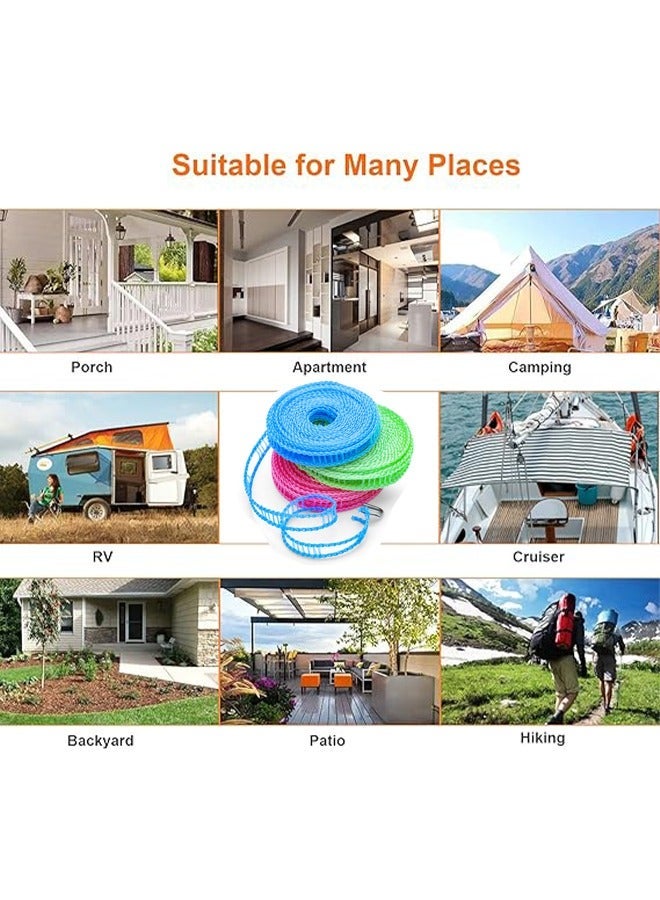 Suitable for Many Places

Porch

Apartment

Camping

RV

Cruiser

Backyard

Patio

Hiking